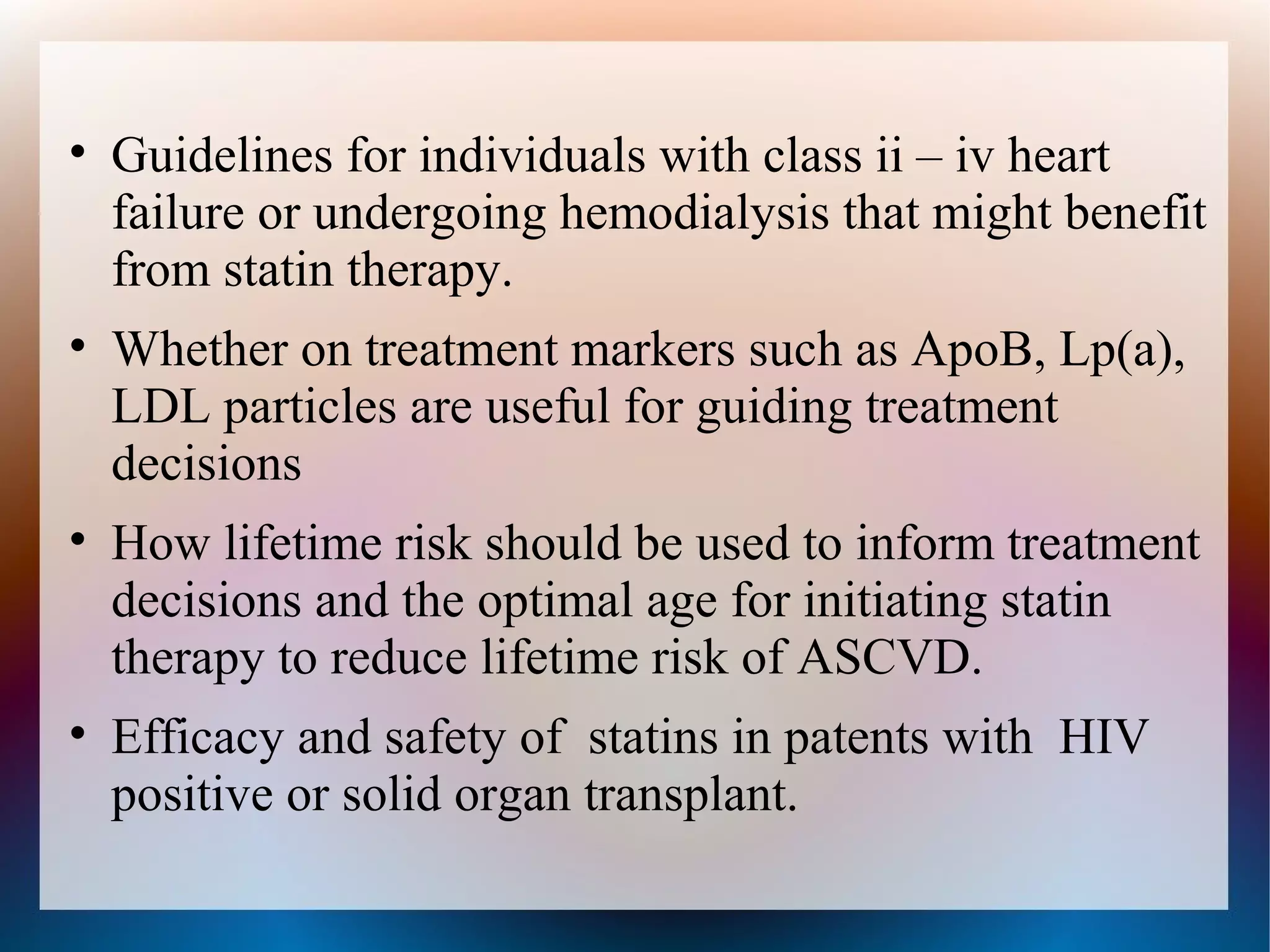 • Guidelines for individuals with class ii – iv heart failure or undergoing hemodialysis that might benefit from statin therapy.

• Whether on treatment markers such as ApoB, Lp(a), LDL particles are useful for guiding treatment decisions

• How lifetime risk should be used to inform treatment decisions and the optimal age for initiating statin therapy to reduce lifetime risk of ASCVD.

• Efficacy and safety of statins in patents with HIV positive or solid organ transplant.